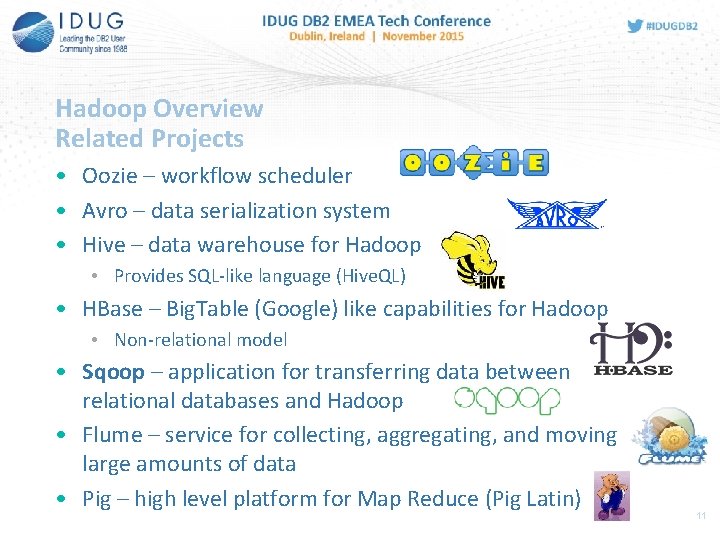 IDUG
Leading the DB2 User Community since 1988

IDUG DB2 EMEA Tech Conference
Dublin, Ireland | November 2015

#IDUGDB2

Hadoop Overview
Related Projects

• Oozie – workflow scheduler
• Avro – data serialization system
• Hive – data warehouse for Hadoop
• Provides SQL-like language (HiveQL)
• HBase – BigTable (Google) like capabilities for Hadoop
• Non-relational model
• Sqoop – application for transferring data between relational databases and Hadoop
• Flume – service for collecting, aggregating, and moving large amounts of data
• Pig – high level platform for Map Reduce (Pig Latin)

OOZIE
AVRO
HIVE
HBASE
sqoop
FLUME

11